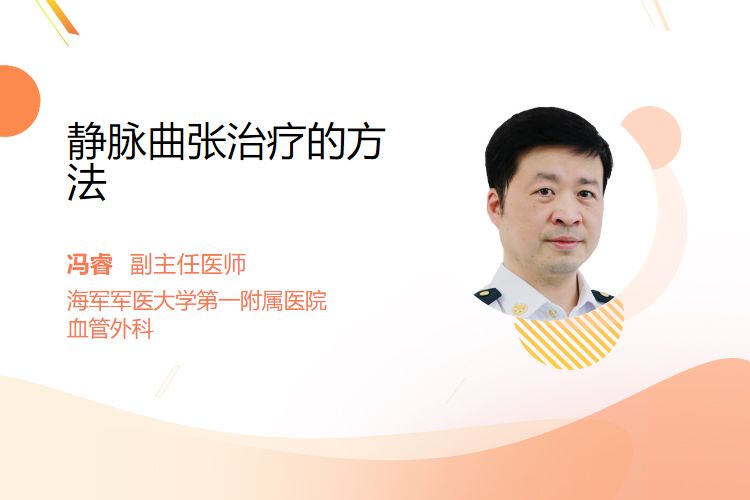 静脉曲张治疗的方法

冯睿 副主任医师
海军军医大学第一附属医院
血管外科